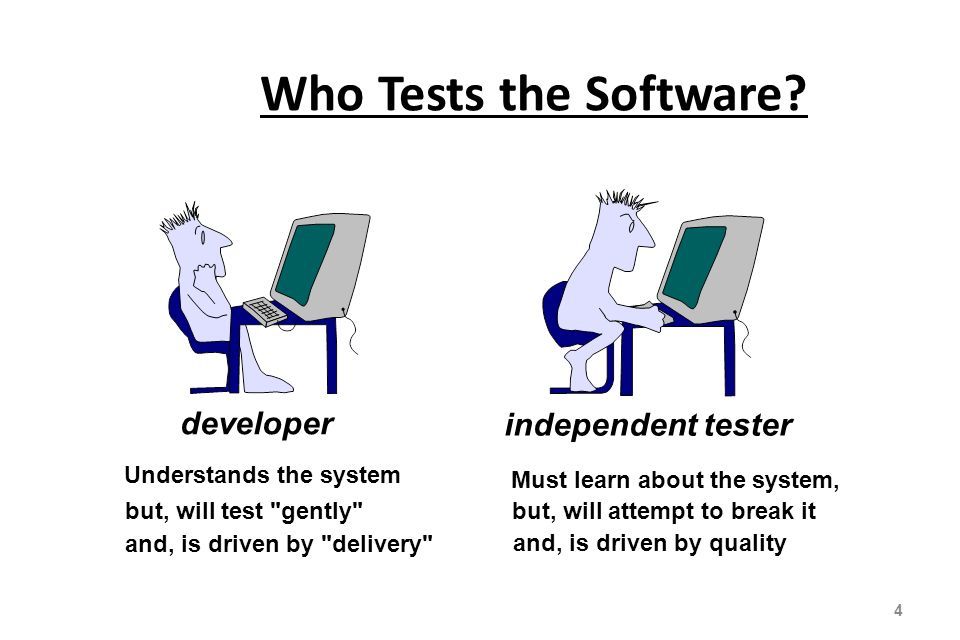 Who Tests the Software?

developer

Understands the system
but, will test "gently"
and, is driven by "delivery"

independent tester

Must learn about the system,
but, will attempt to break it
and, is driven by quality

4